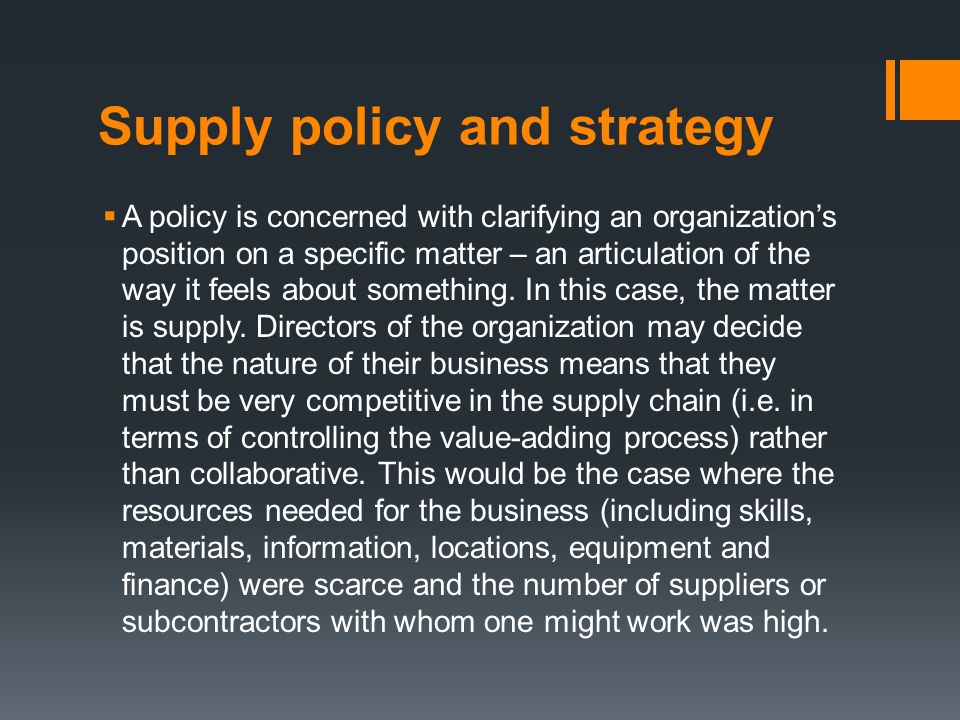 Supply policy and strategy

▪ A policy is concerned with clarifying an organization’s position on a specific matter – an articulation of the way it feels about something. In this case, the matter is supply. Directors of the organization may decide that the nature of their business means that they must be very competitive in the supply chain (i.e. in terms of controlling the value-adding process) rather than collaborative. This would be the case where the resources needed for the business (including skills, materials, information, locations, equipment and finance) were scarce and the number of suppliers or subcontractors with whom one might work was high.